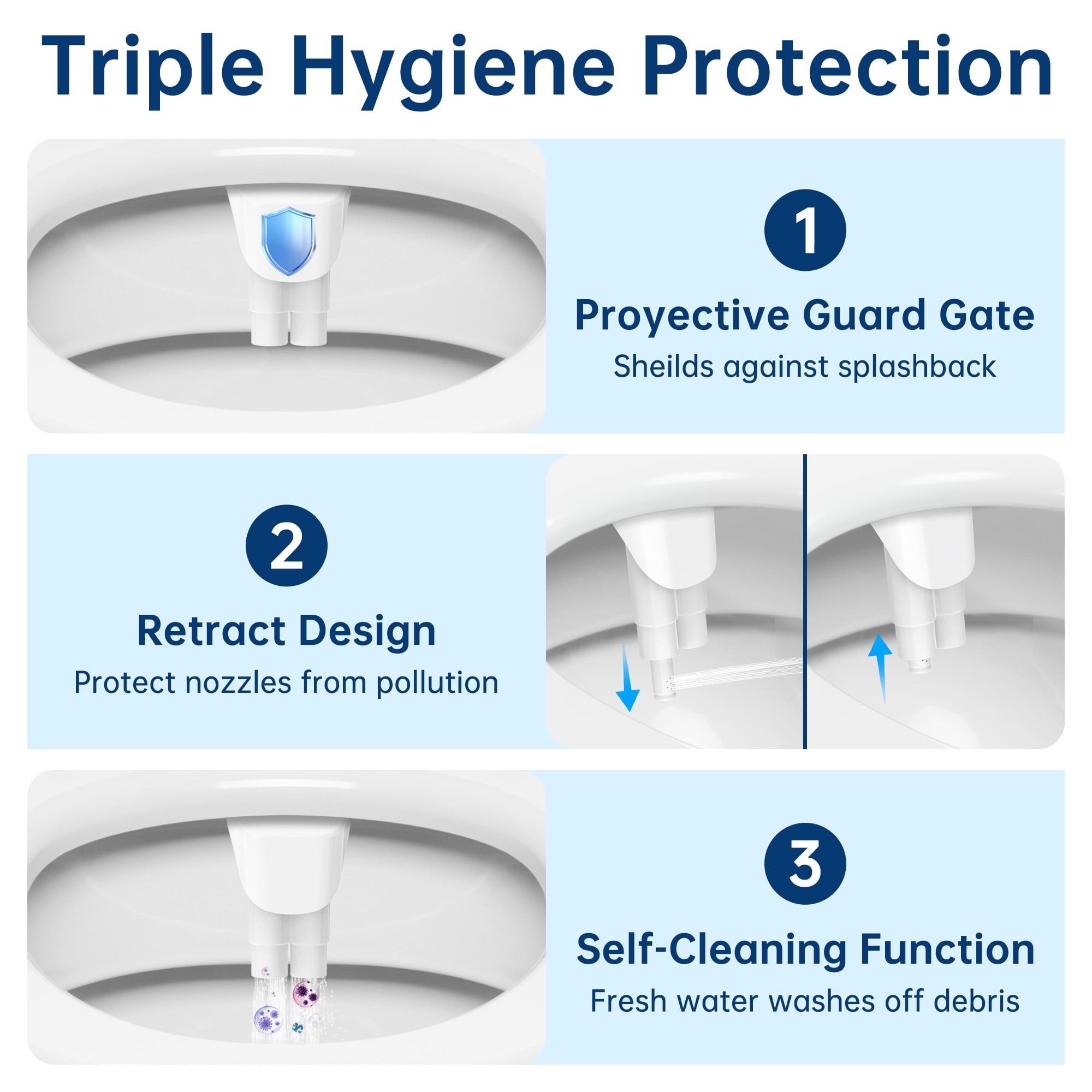 Triple Hygiene Protection

1

Proyective Guard Gate

Sheilds against splashback

2

Retract Design

Protect nozzles from pollution

3

Self-Cleaning Function

Fresh water washes off debris